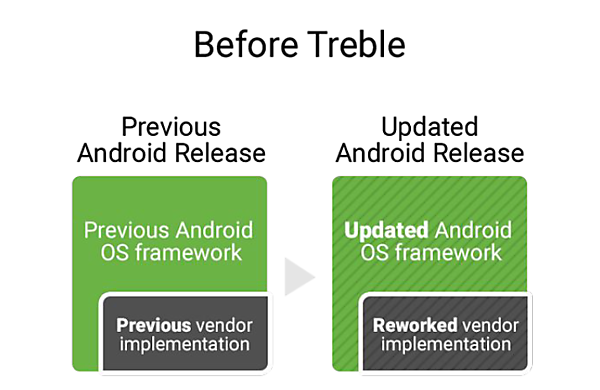 Before Treble

Previous Android Release

Previous Android OS framework

Previous vendor implementation

Updated Android Release

Updated Android OS framework

Reworked vendor implementation